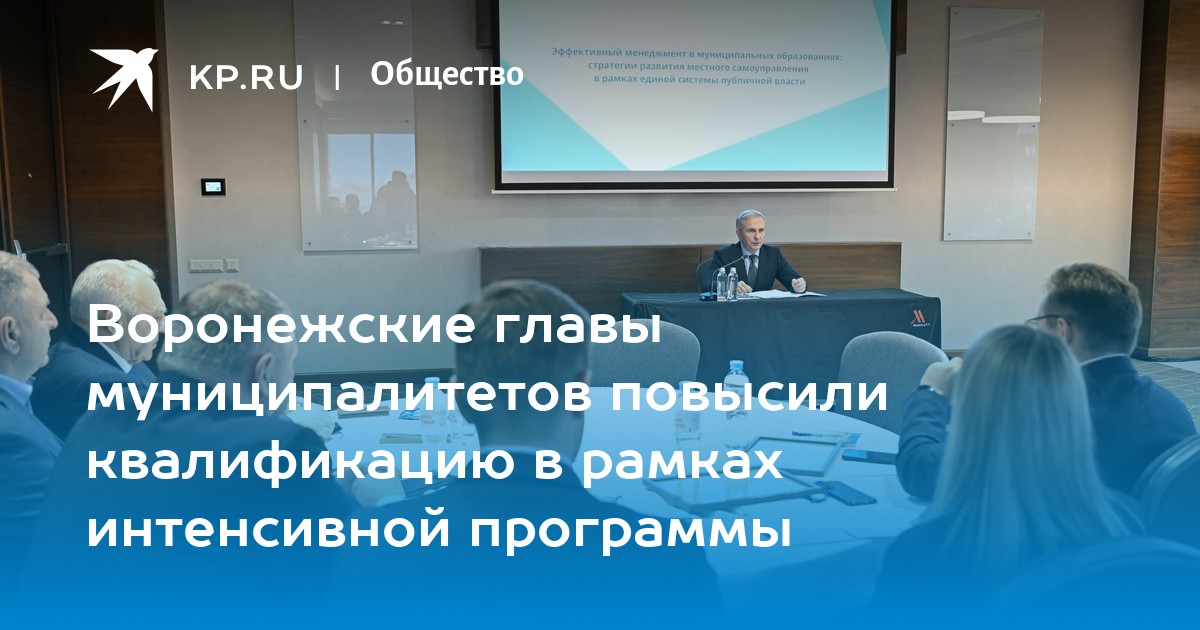 KP.RU | Общество

Эффективный менеджмент в муниципальных образованиях: стратегии развития местного самоуправления в рамках единой системы публичной власти

Воронежские главы муниципалитетов повысили квалификацию в рамках интенсивной программы